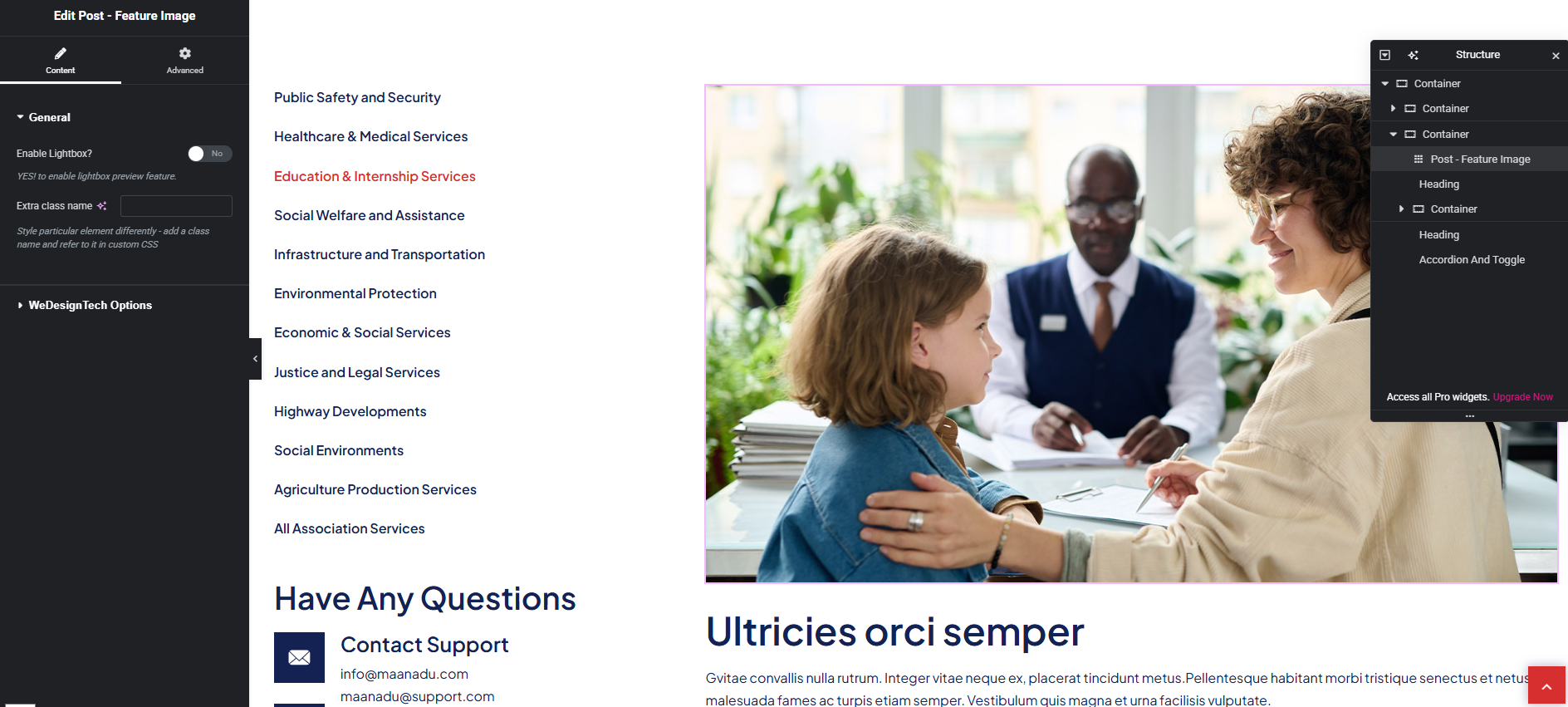 Edit Post - Feature Image

Content
Advanced

General

Enable Lightbox? No

YES! to enable lightbox preview feature.

Extra class name

Style particular element differently - add a class name and refer to it in custom CSS

WeDesignTech Options

Public Safety and Security

Healthcare & Medical Services

Education & Internship Services

Social Welfare and Assistance

Infrastructure and Transportation

Environmental Protection

Economic & Social Services

Justice and Legal Services

Highway Developments

Social Environments

Agriculture Production Services

All Association Services

Have Any Questions

Contact Support

info@maanadu.com
maanadu@support.com

Structure

Container
Container
Container
Post - Feature Image
Heading
Container
Heading
Accordion And Toggle

Access all Pro widgets. Upgrade Now

Ultricies orci semper

Gvitae convallis nulla rutrum. Integer vitae neque ex, placerat tincidunt metus.Pellentesque habitant morbi tristique senectus et netus malesuada fames ac turpis etiam semper. Vestibulum quis magna et urna facilisis vulputate.